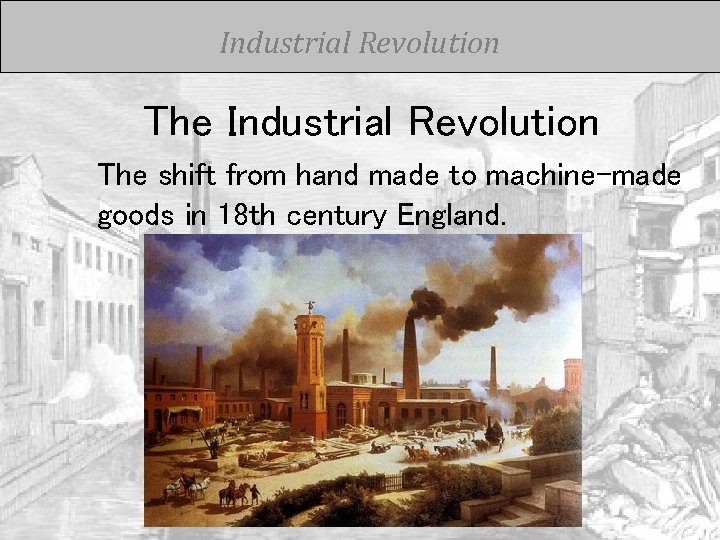 Industrial Revolution

The Industrial Revolution

The shift from hand made to machine-made goods in 18th century England.